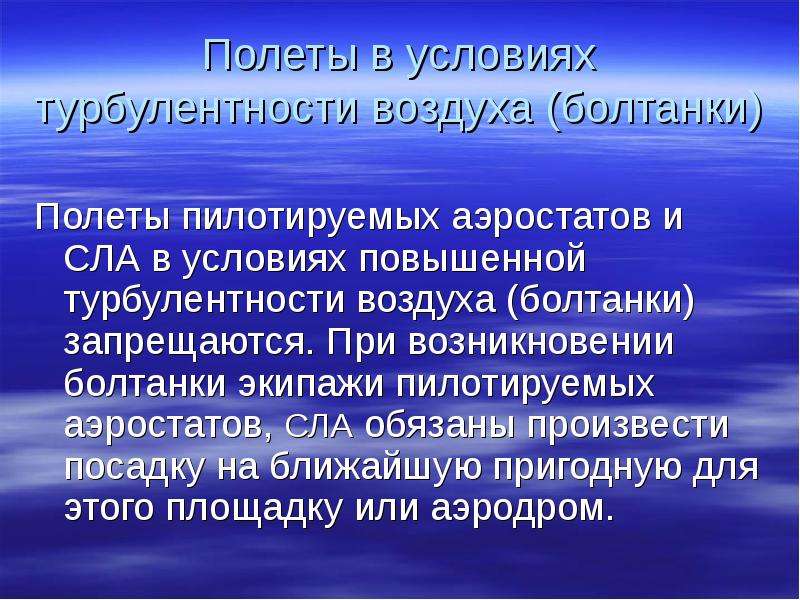 Полеты в условиях турбулентности воздуха (болтанки)

Полеты пилотируемых аэростатов и СЛА в условиях повышенной турбулентности воздуха (болтанки) запрещаются. При возникновении болтанки экипажи пилотируемых аэростатов, СЛА обязаны произвести посадку на ближайшую пригодную для этого площадку или аэродром.